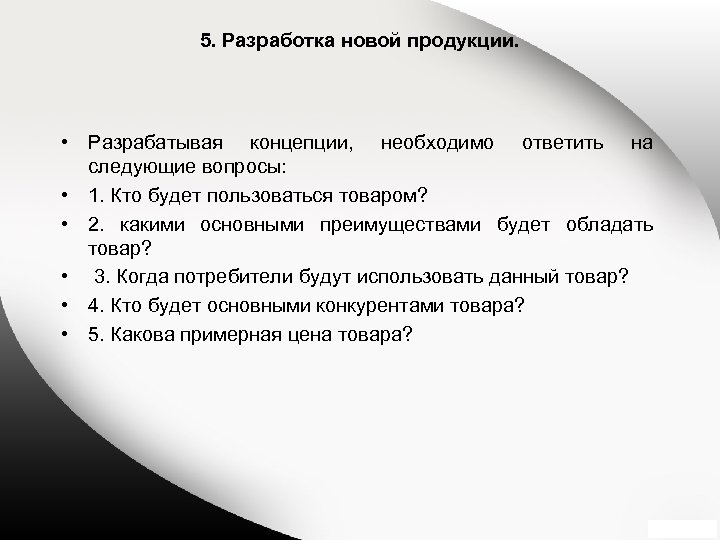 5. Разработка новой продукции.

• Разрабатывая концепции, необходимо ответить на следующие вопросы:
• 1. Кто будет пользоваться товаром?
• 2. какими основными преимуществами будет обладать товар?
• 3. Когда потребители будут использовать данный товар?
• 4. Кто будет основными конкурентами товара?
• 5. Какова примерная цена товара?